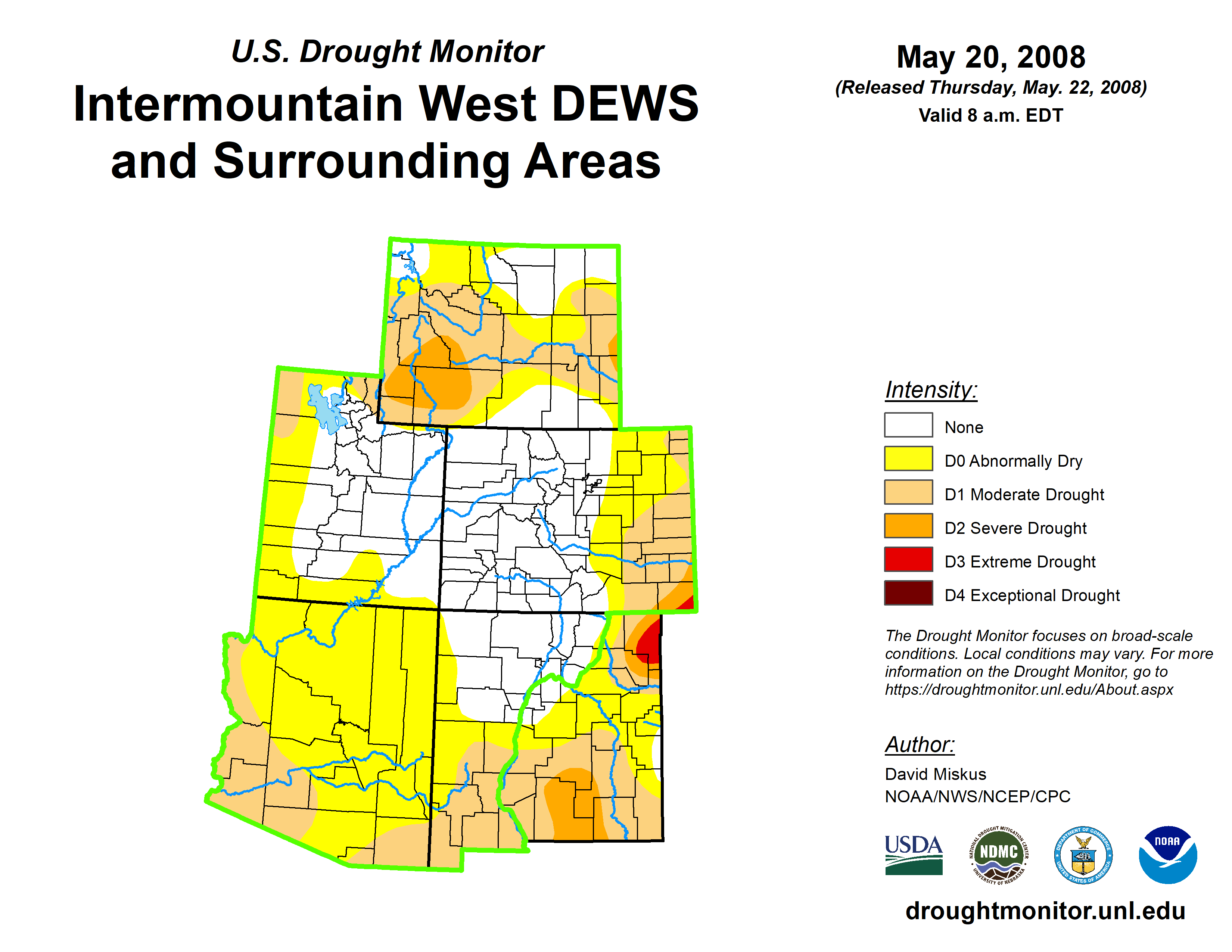 U.S. Drought Monitor

Intermountain West DEWS and Surrounding Areas

May 20, 2008

(Released Thursday, May. 22, 2008)

Valid 8 a.m. EDT

Intensity:

None

D0 Abnormally Dry

D1 Moderate Drought

D2 Severe Drought

D3 Extreme Drought

D4 Exceptional Drought

The Drought Monitor focuses on broad-scale conditions. Local conditions may vary. For more information on the Drought Monitor, go to https://droughtmonitor.unl.edu/About.aspx

Author:

David Miskus

NOAA/NWS/NCEP/CPC

USDA

NATIONAL DROUGHT MITIGATION CENTER NDMC UNIVERSITY OF NEBRASKA

DEPARTMENT OF COMMERCE UNITED STATES OF AMERICA

NOAA

droughtmonitor.unl.edu